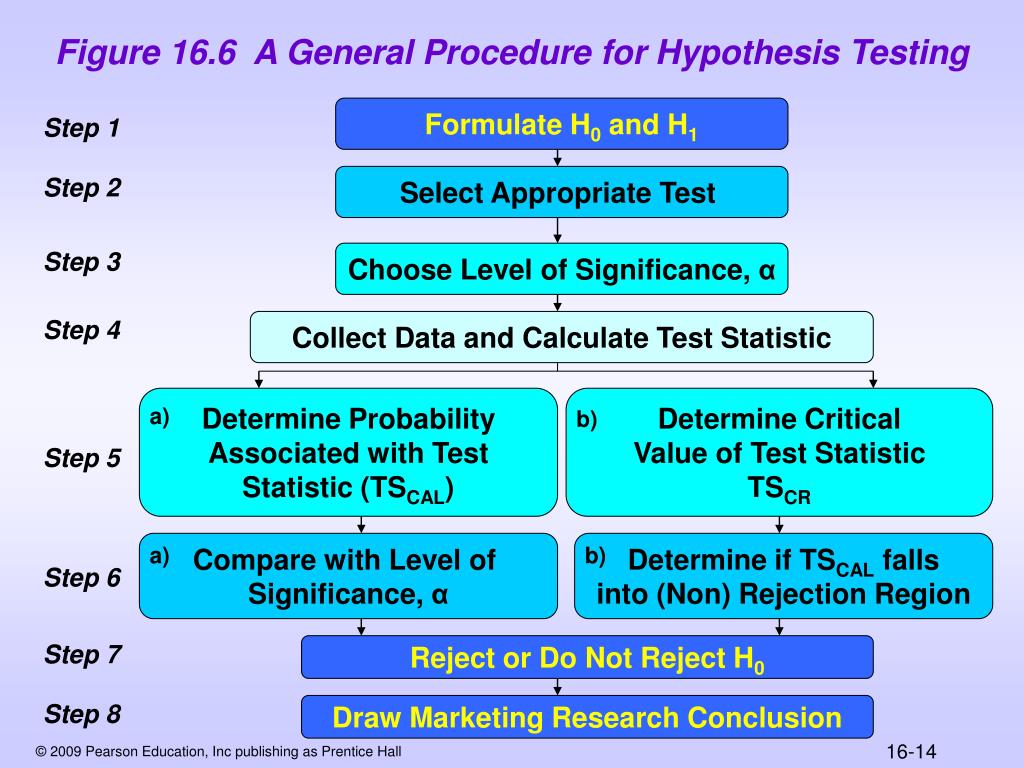 Figure 16.6 A General Procedure for Hypothesis Testing

Step 1

Formulate $H_0$ and $H_1$

Step 2

Select Appropriate Test

Step 3

Choose Level of Significance, α

Step 4

Collect Data and Calculate Test Statistic

Step 5

a) Determine Probability Associated with Test Statistic ($TS_{CAL}$)

b) Determine Critical Value of Test Statistic $TS_{CR}$

Step 6

a) Compare with Level of Significance, α

b) Determine if $TS_{CAL}$ falls into (Non) Rejection Region

Step 7

Reject or Do Not Reject $H_0$

Step 8

Draw Marketing Research Conclusion

© 2009 Pearson Education, Inc publishing as Prentice Hall

16-14